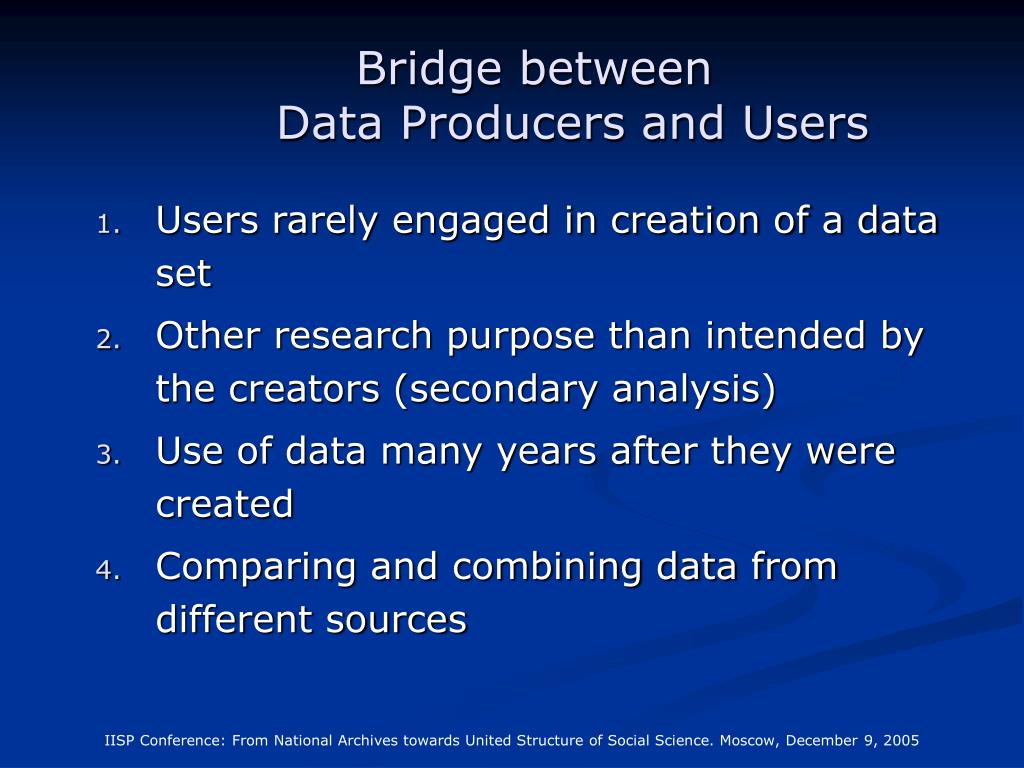 Bridge between
Data Producers and Users

1. Users rarely engaged in creation of a data set
2. Other research purpose than intended by the creators (secondary analysis)
3. Use of data many years after they were created
4. Comparing and combining data from different sources

IISP Conference: From National Archives towards United Structure of Social Science. Moscow, December 9, 2005